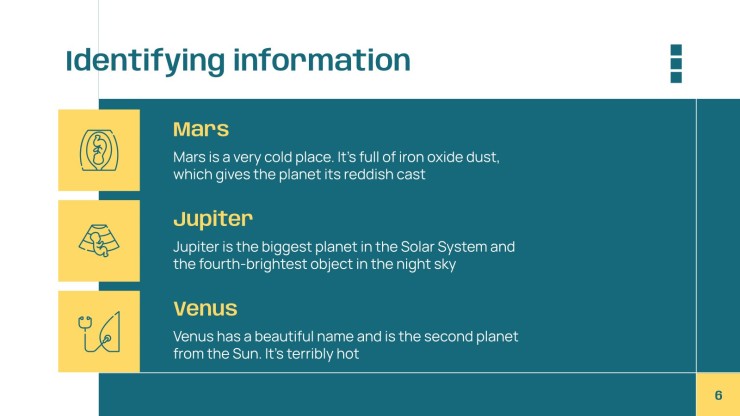 Identifying information

Mars

Mars is a very cold place. It's full of iron oxide dust, which gives the planet its reddish cast

Jupiter

Jupiter is the biggest planet in the Solar System and the fourth-brightest object in the night sky

Venus

Venus has a beautiful name and is the second planet from the Sun. It's terribly hot

6